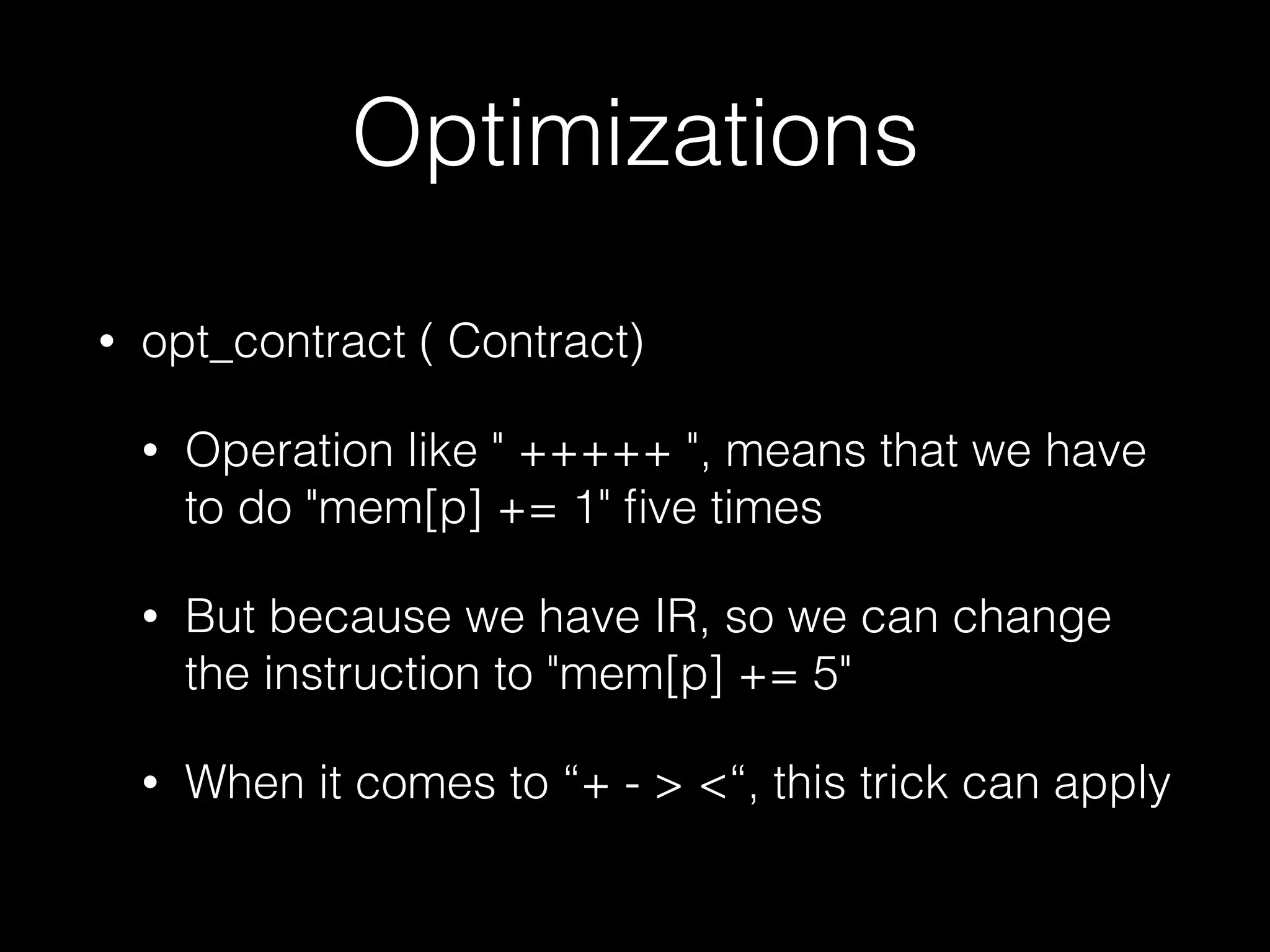 Optimizations

• opt_contract ( Contract)

• Operation like " +++++ ", means that we have to do "mem[p] += 1" five times

• But because we have IR, so we can change the instruction to "mem[p] += 5"

• When it comes to “+ - > <“, this trick can apply